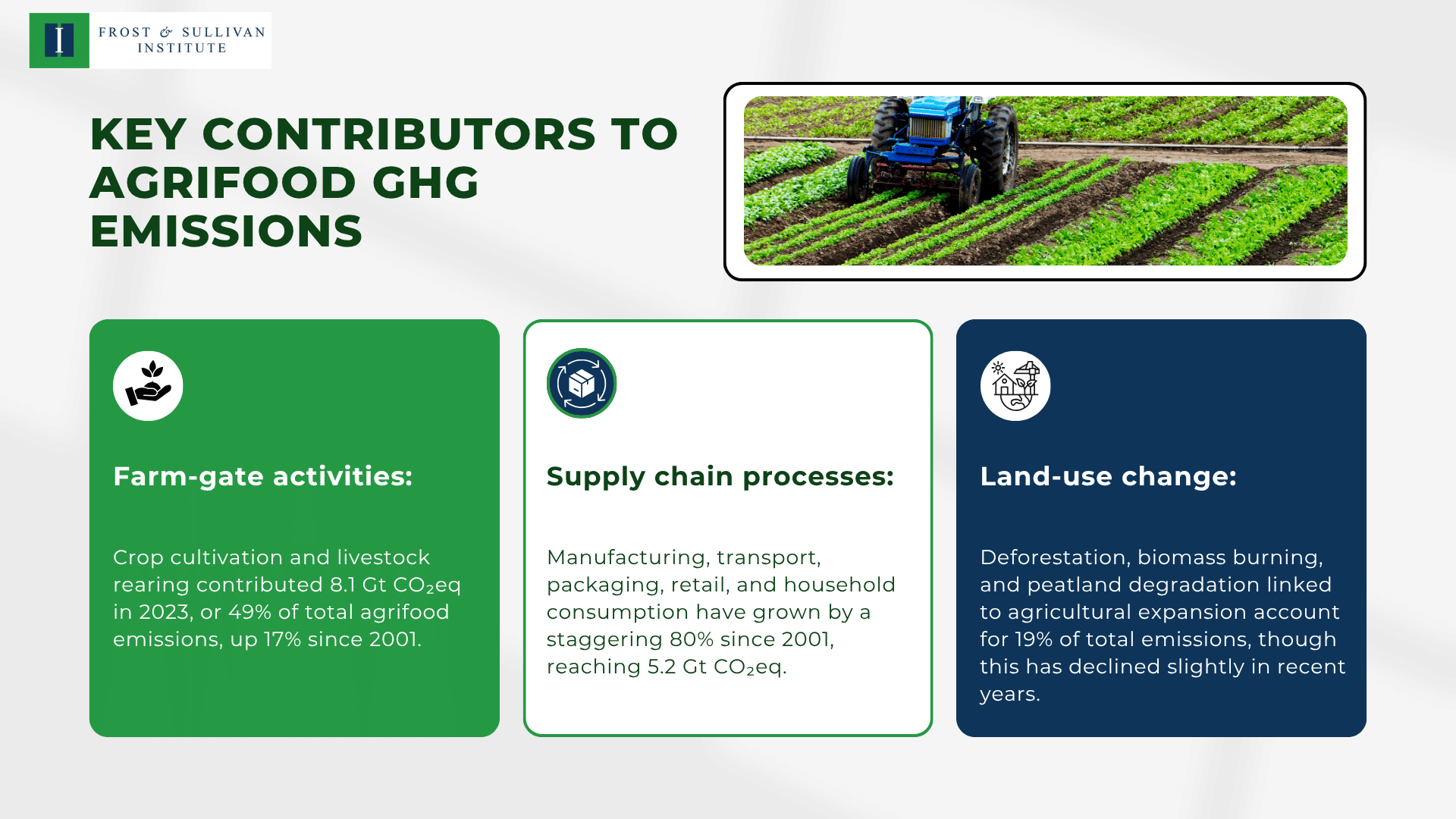 I FROST & SULLIVAN INSTITUTE

KEY CONTRIBUTORS TO AGRIFOOD GHG EMISSIONS

Farm-gate activities:

Crop cultivation and livestock rearing contributed 8.1 Gt $CO_2$eq in 2023, or 49% of total agrifood emissions, up 17% since 2001.

Supply chain processes:

Manufacturing, transport, packaging, retail, and household consumption have grown by a staggering 80% since 2001, reaching 5.2 Gt $CO_2$eq.

Land-use change:

Deforestation, biomass burning, and peatland degradation linked to agricultural expansion account for 19% of total emissions, though this has declined slightly in recent years.